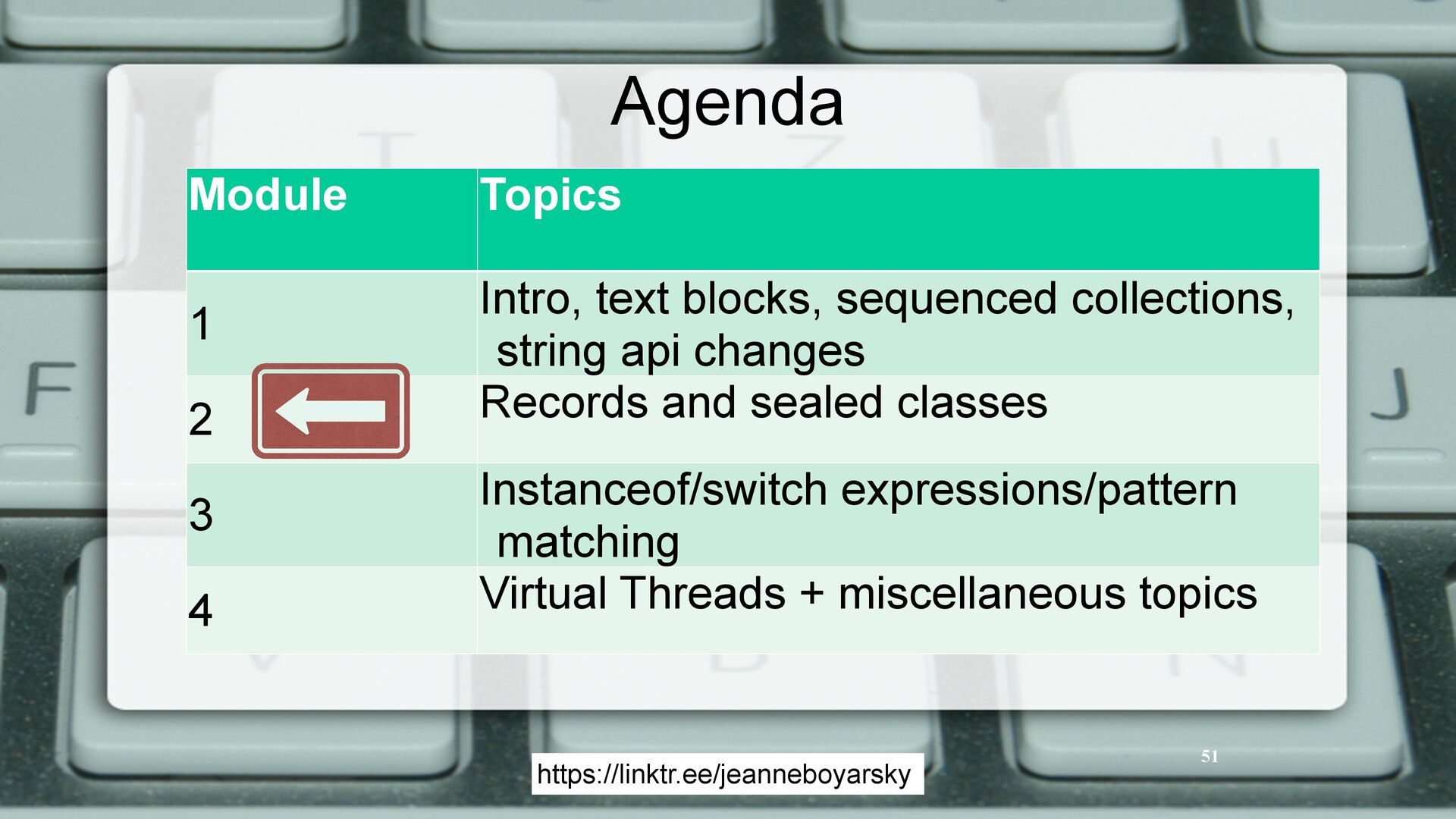 Agenda

| Module | Topics |
|---|---|
| 1 | Intro, text blocks, sequenced collections, string api changes |
| 2 | Records and sealed classes |
| 3 | Instanceof/switch expressions/pattern matching |
| 4 | Virtual Threads + miscellaneous topics |

51

https://linktr.ee/jeanneboyarsky